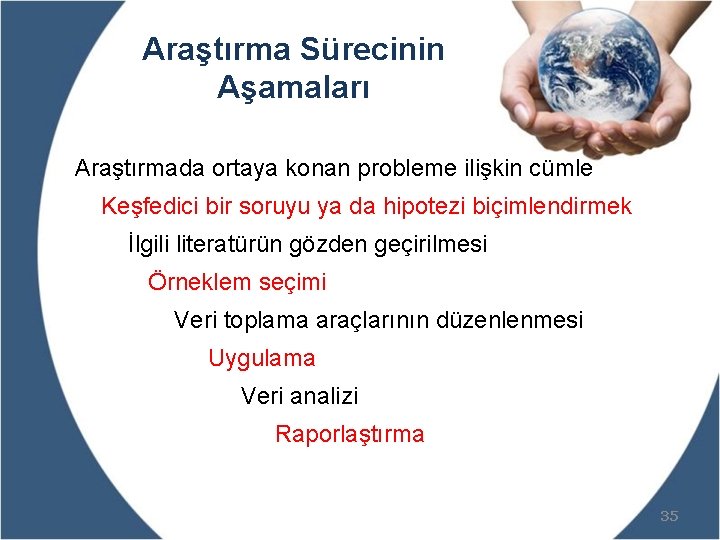 Araştırma Sürecinin Aşamaları

Araştırmada ortaya konan probleme ilişkin cümle

Keşfedici bir soruyu ya da hipotezi biçimlendirmek

İlgili literatürün gözden geçirilmesi

Örneklem seçimi

Veri toplama araçlarının düzenlenmesi

Uygulama

Veri analizi

Raporlaştırma

35